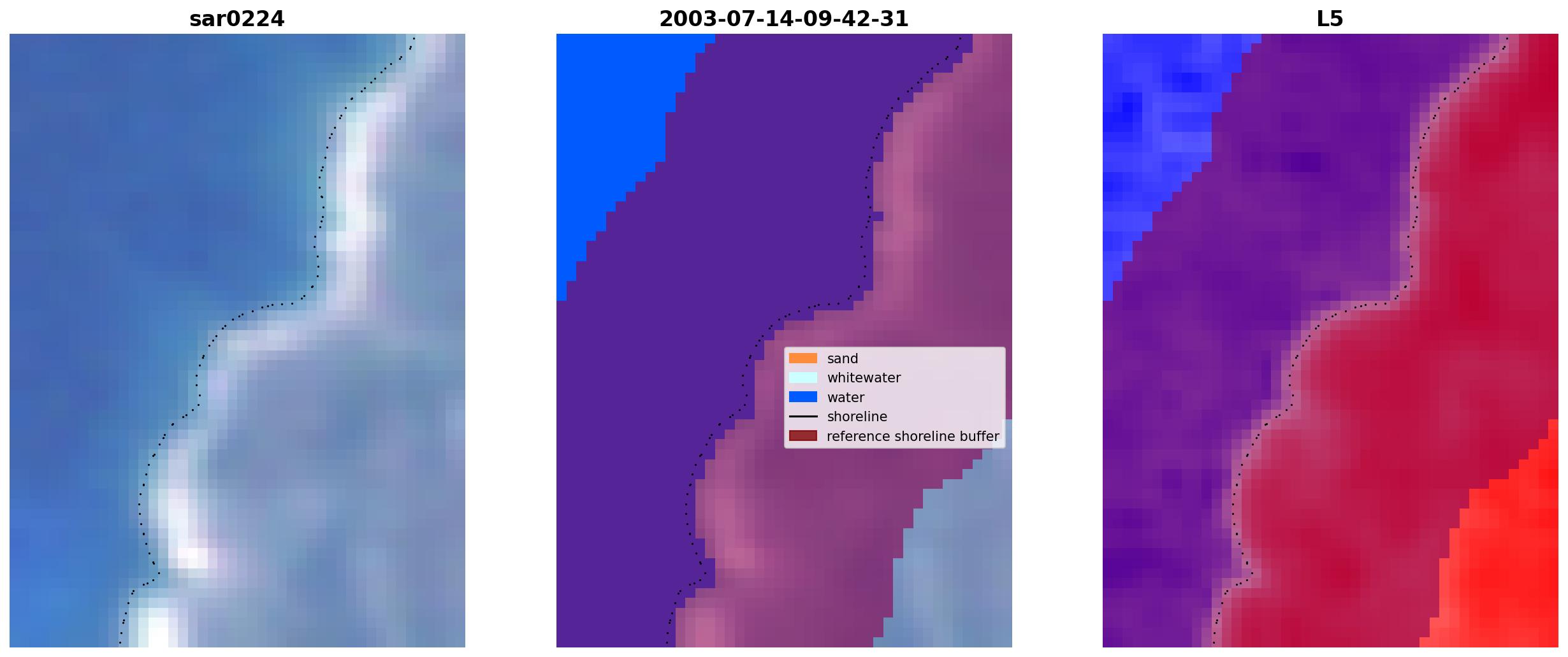 sar0224

2003-07-14-09-42-31

sand
whitewater
water
shoreline
reference shoreline buffer

L5